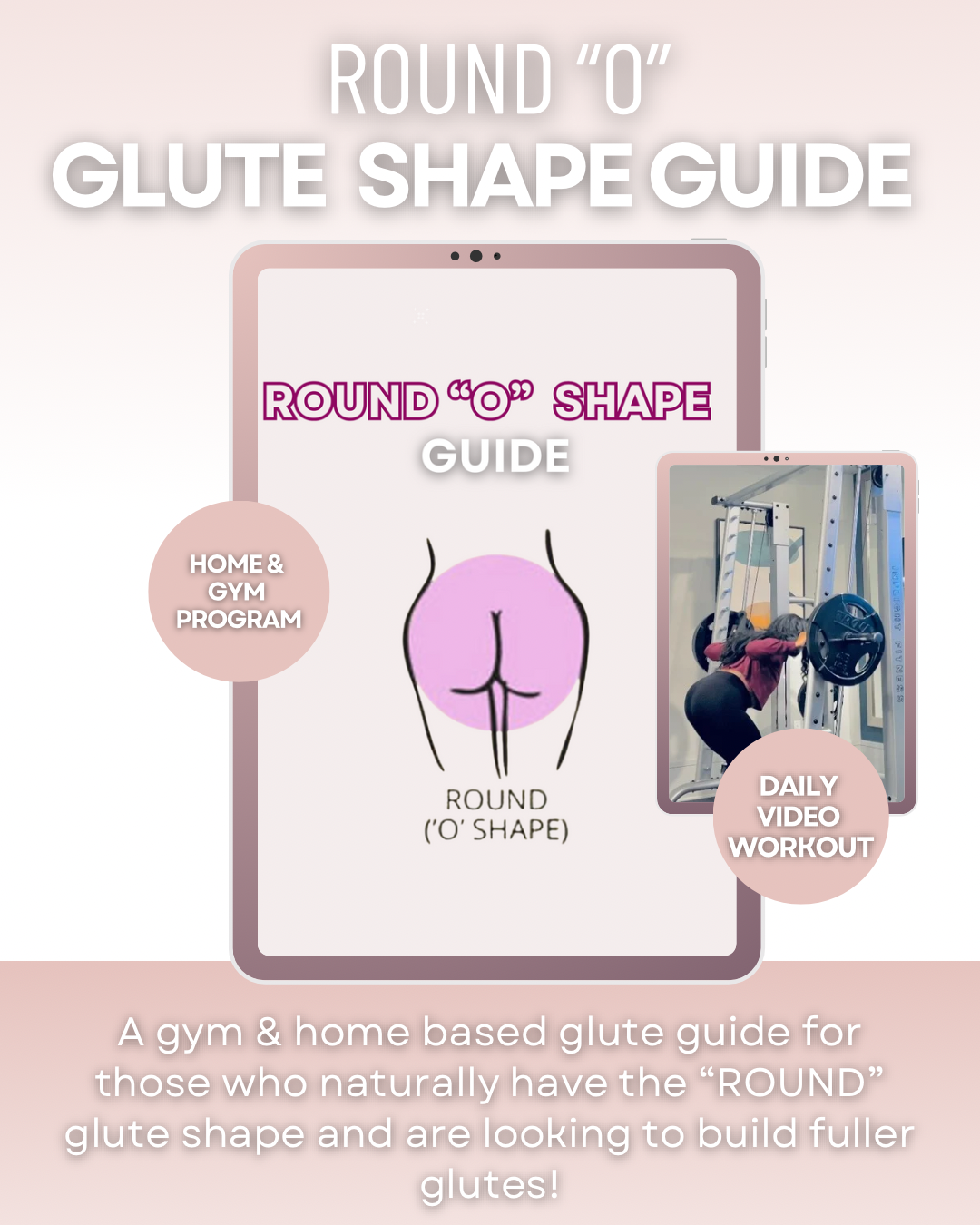 ROUND "O"
GLUTE SHAPE GUIDE

ROUND "O" SHAPE
GUIDE

HOME & GYM PROGRAM

ROUND
('O' SHAPE)

DAILY VIDEO WORKOUT

A gym & home based glute guide for those who naturally have the "ROUND" glute shape and are looking to build fuller glutes!